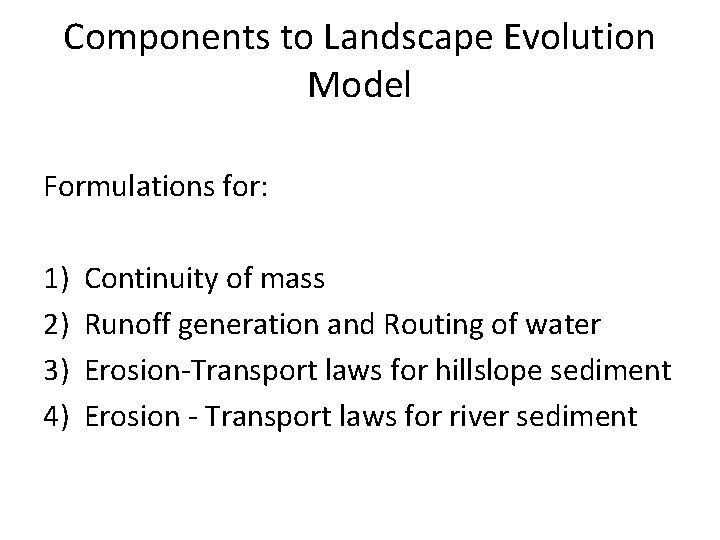 Components to Landscape Evolution Model

Formulations for:

1) Continuity of mass
2) Runoff generation and Routing of water
3) Erosion-Transport laws for hillslope sediment
4) Erosion - Transport laws for river sediment